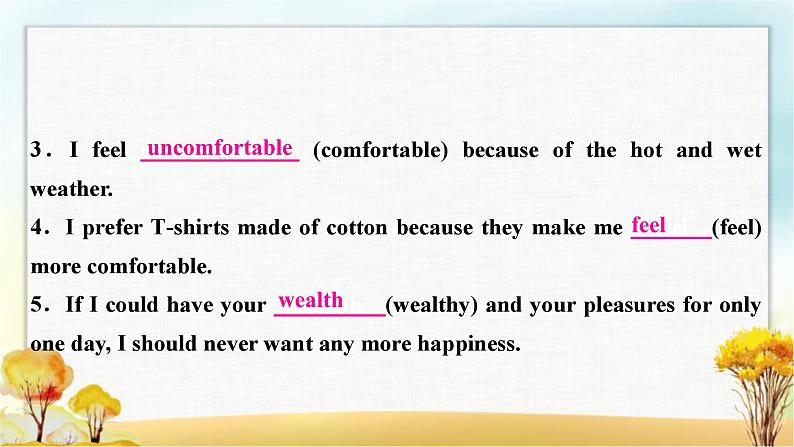 3. I feel uncomfortable (comfortable) because of the hot and wet weather.
4. I prefer T-shirts made of cotton because they make me feel (feel) more comfortable.
5. If I could have your wealth (wealthy) and your pleasures for only one day, I should never want any more happiness.